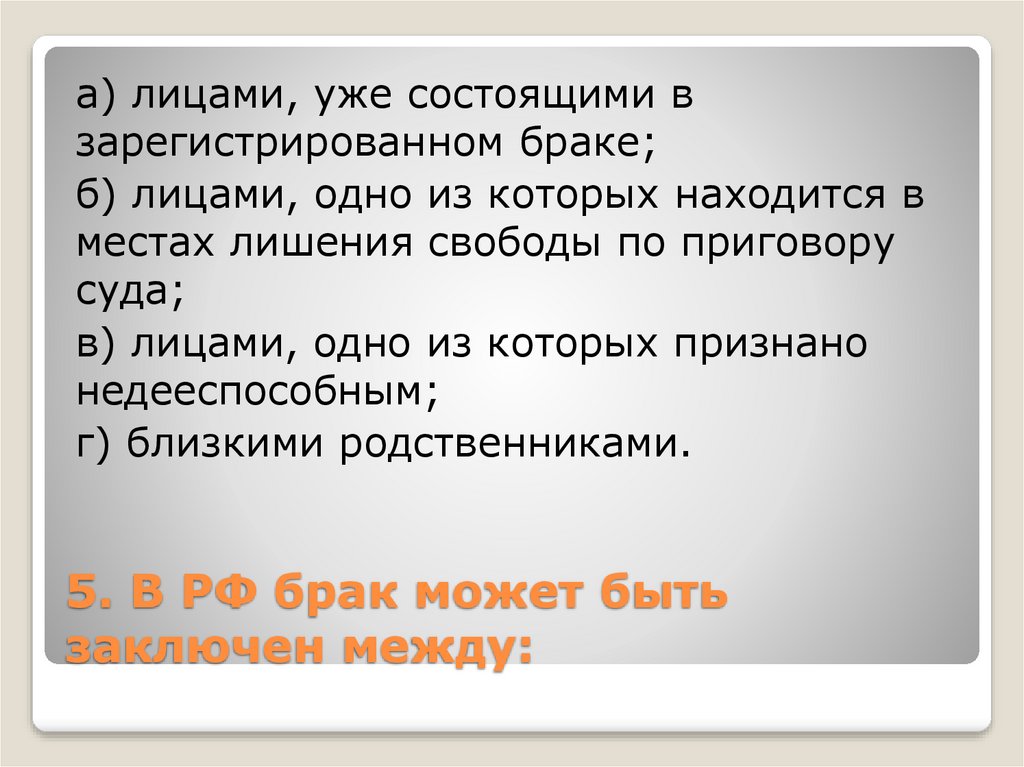 а) лицами, уже состоящими в зарегистрированном браке;

б) лицами, одно из которых находится в местах лишения свободы по приговору суда;

в) лицами, одно из которых признано недееспособным;

г) близкими родственниками.

5. В РФ брак может быть заключен между: